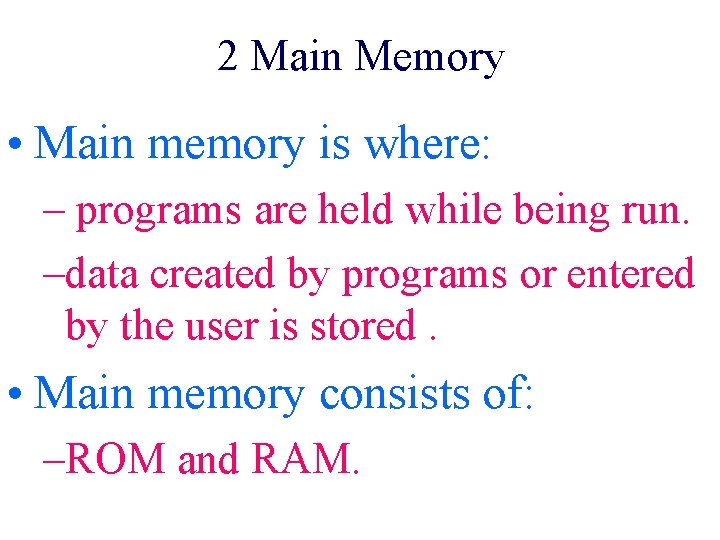 2 Main Memory

• Main memory is where:

– programs are held while being run.

–data created by programs or entered by the user is stored .

• Main memory consists of:

–ROM and RAM.